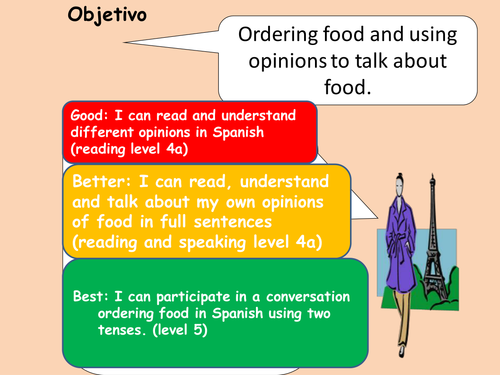 Objetivo

Ordering food and using opinions to talk about food.

Good: I can read and understand different opinions in Spanish (reading level 4a)

Better: I can read, understand and talk about my own opinions of food in full sentences (reading and speaking level 4a)

Best: I can participate in a conversation ordering food in Spanish using two tenses. (level 5)